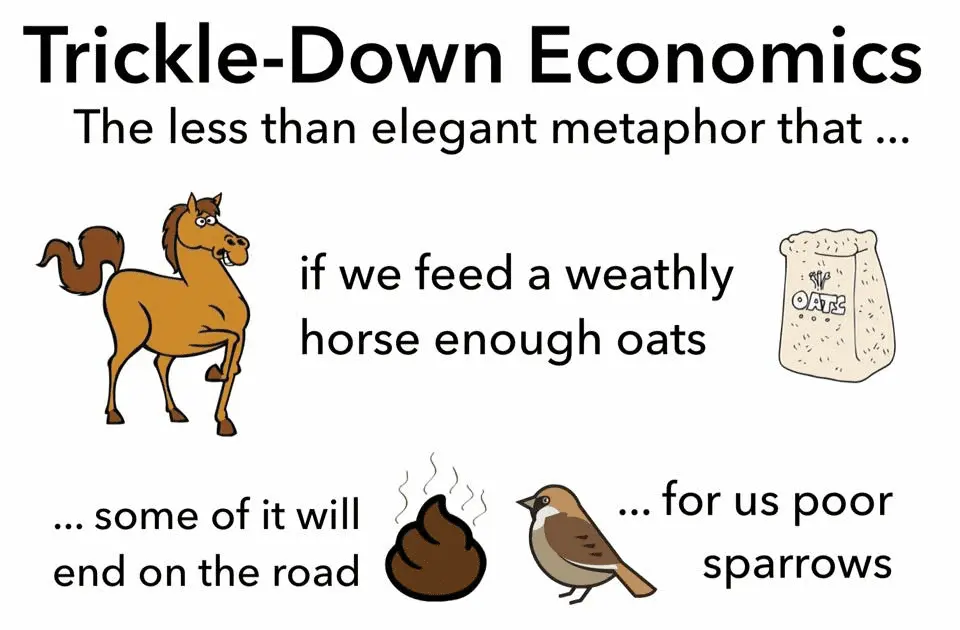 Trickle-Down Economics
The less than elegant metaphor that ...

if we feed a weathly horse enough oats

OATS

... some of it will end on the road

... for us poor sparrows